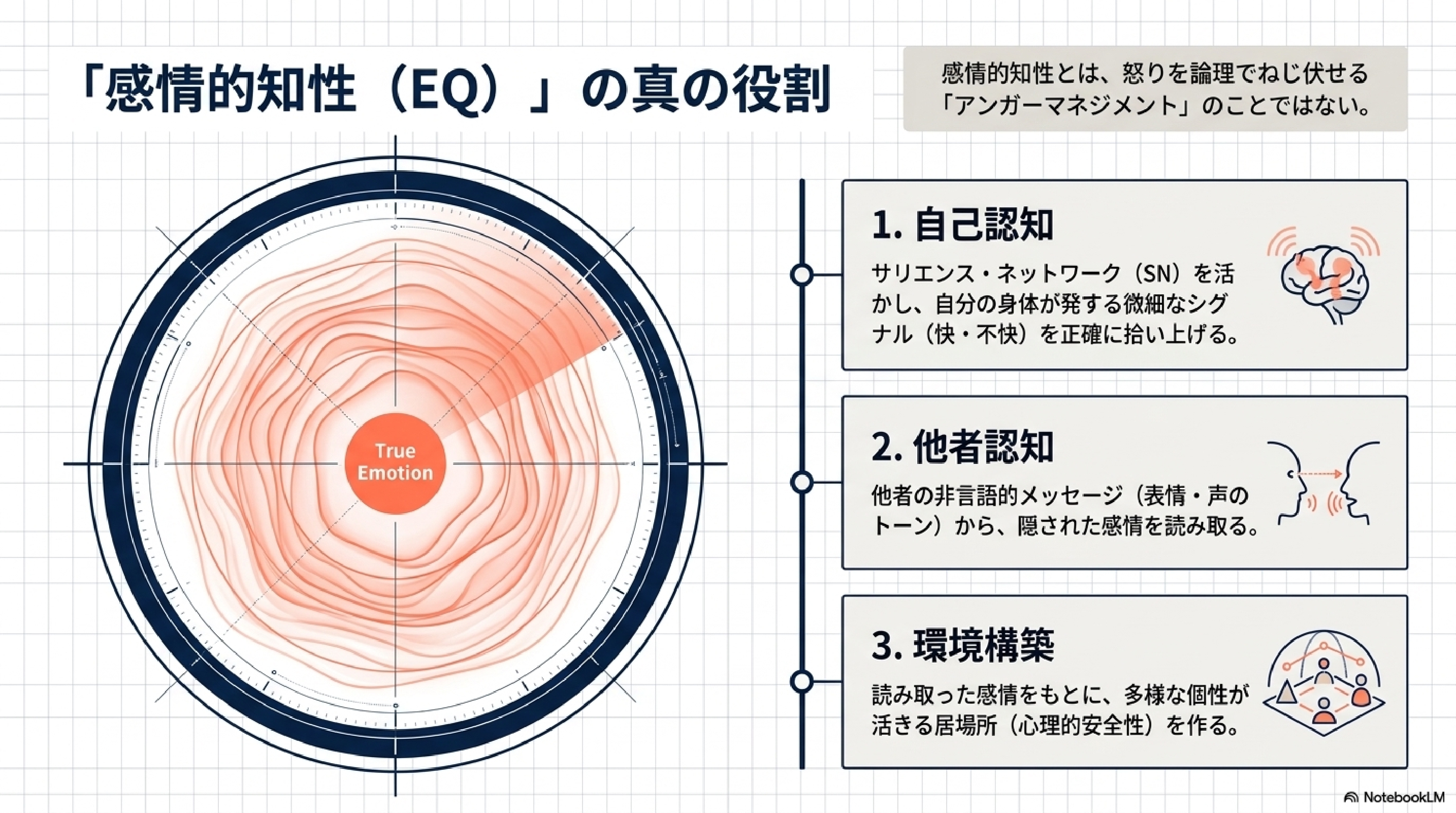 「感情的知性（EQ）」の真の役割

感情的知性とは、怒りを論理でねじ伏せる「アンガーマネジメント」のことではない。

True Emotion

1. 自己認知

サリエンス・ネットワーク（SN）を活かし、自分の身体が発する微細なシグナル（快・不快）を正確に拾い上げる。

2. 他者認知

他者の非言語的メッセージ（表情・声のトーン）から、隠された感情を読み取る。

3. 環境構築

読み取った感情をもとに、多様な個性が活きる居場所（心理的安全性）を作る。

NotebookLM